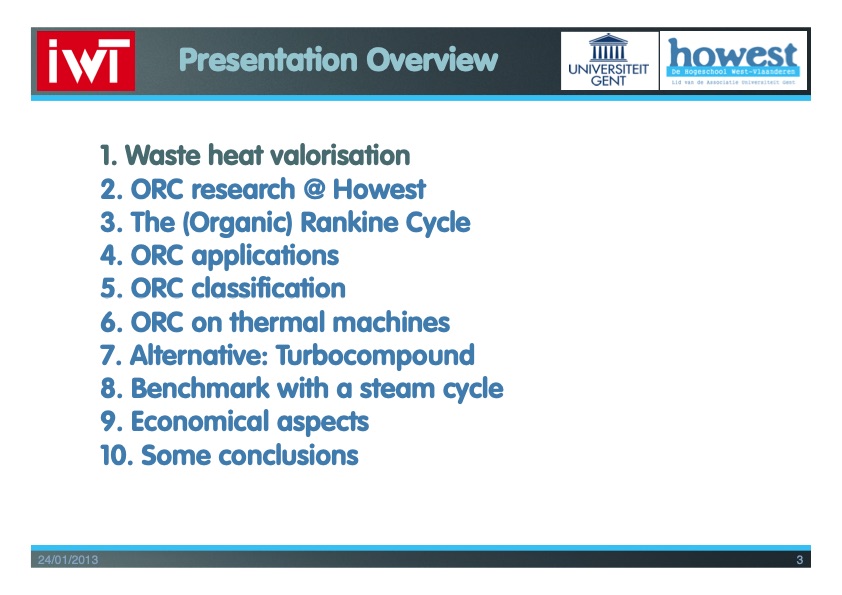 iWT

Presentation Overview

UNIVERSITEIT GENT

howest
De Hogeschool West-Vlaanderen
Lid van de Associatie Universiteit Gent

1. Waste heat valorisation
2. ORC research @ Howest
3. The (Organic) Rankine Cycle
4. ORC applications
5. ORC classification
6. ORC on thermal machines
7. Alternative: Turbocompound
8. Benchmark with a steam cycle
9. Economical aspects
10. Some conclusions

24/01/2013

3